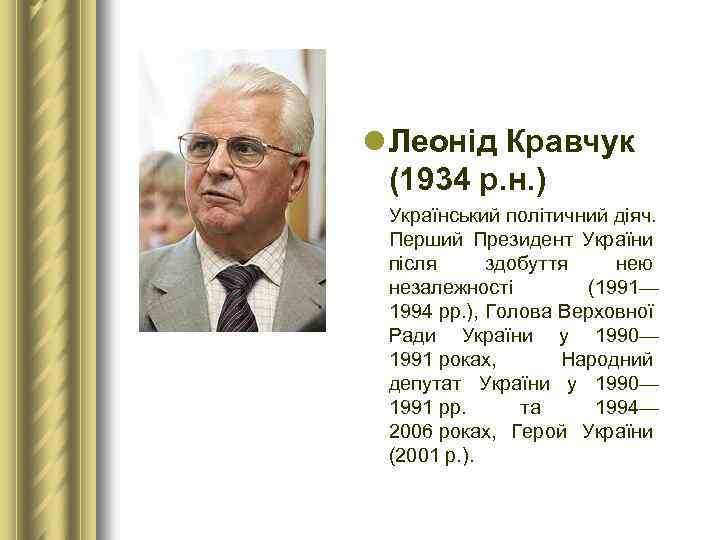 Леонід Кравчук (1934 р.н.)

Український політичний діяч. Перший Президент України після здобуття нею незалежності (1991—1994 рр.), Голова Верховної Ради України у 1990—1991 роках, Народний депутат України у 1990—1991 рр. та 1994—2006 роках, Герой України (2001 р.).